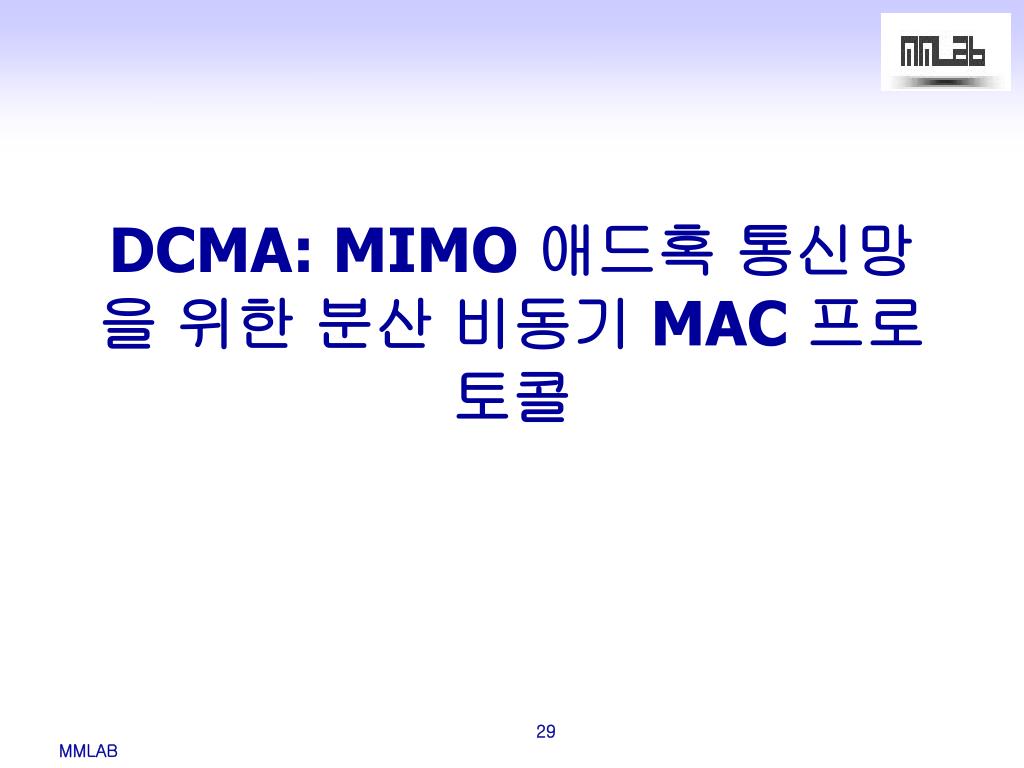 MMLab

DCMA: MIMO 애드혹 통신망을 위한 분산 비동기 MAC 프로토콜

29

MMLAB